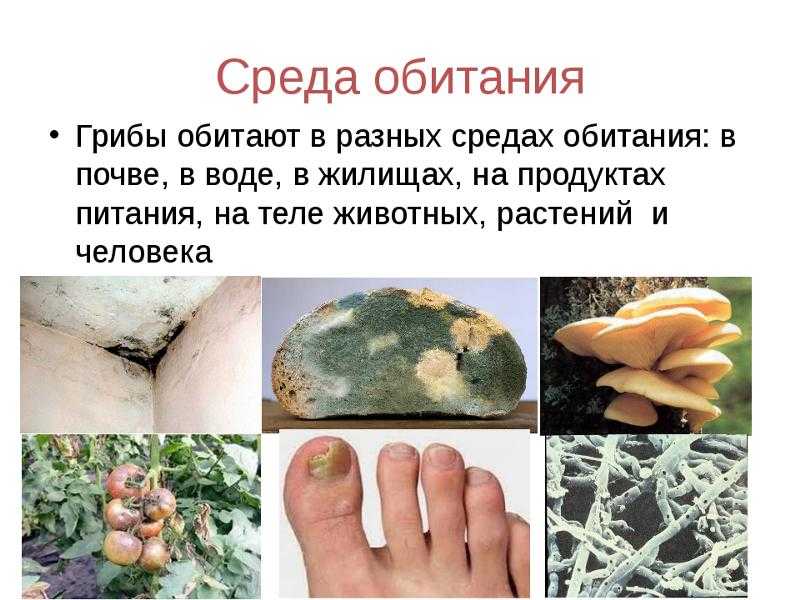 Среда обитания

• Грибы обитают в разных средах обитания: в почве, в воде, в жилищах, на продуктах питания, на теле животных, растений и человека